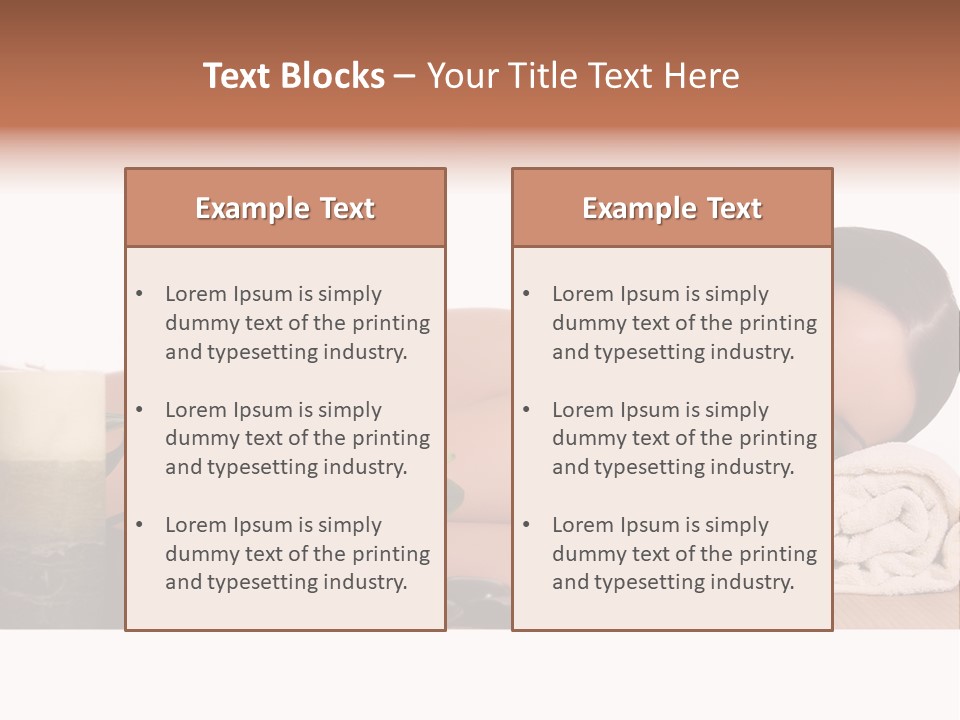 Text Blocks – Your Title Text Here

Example Text

• Lorem Ipsum is simply dummy text of the printing and typesetting industry.

• Lorem Ipsum is simply dummy text of the printing and typesetting industry.

• Lorem Ipsum is simply dummy text of the printing and typesetting industry.

Example Text

• Lorem Ipsum is simply dummy text of the printing and typesetting industry.

• Lorem Ipsum is simply dummy text of the printing and typesetting industry.

• Lorem Ipsum is simply dummy text of the printing and typesetting industry.